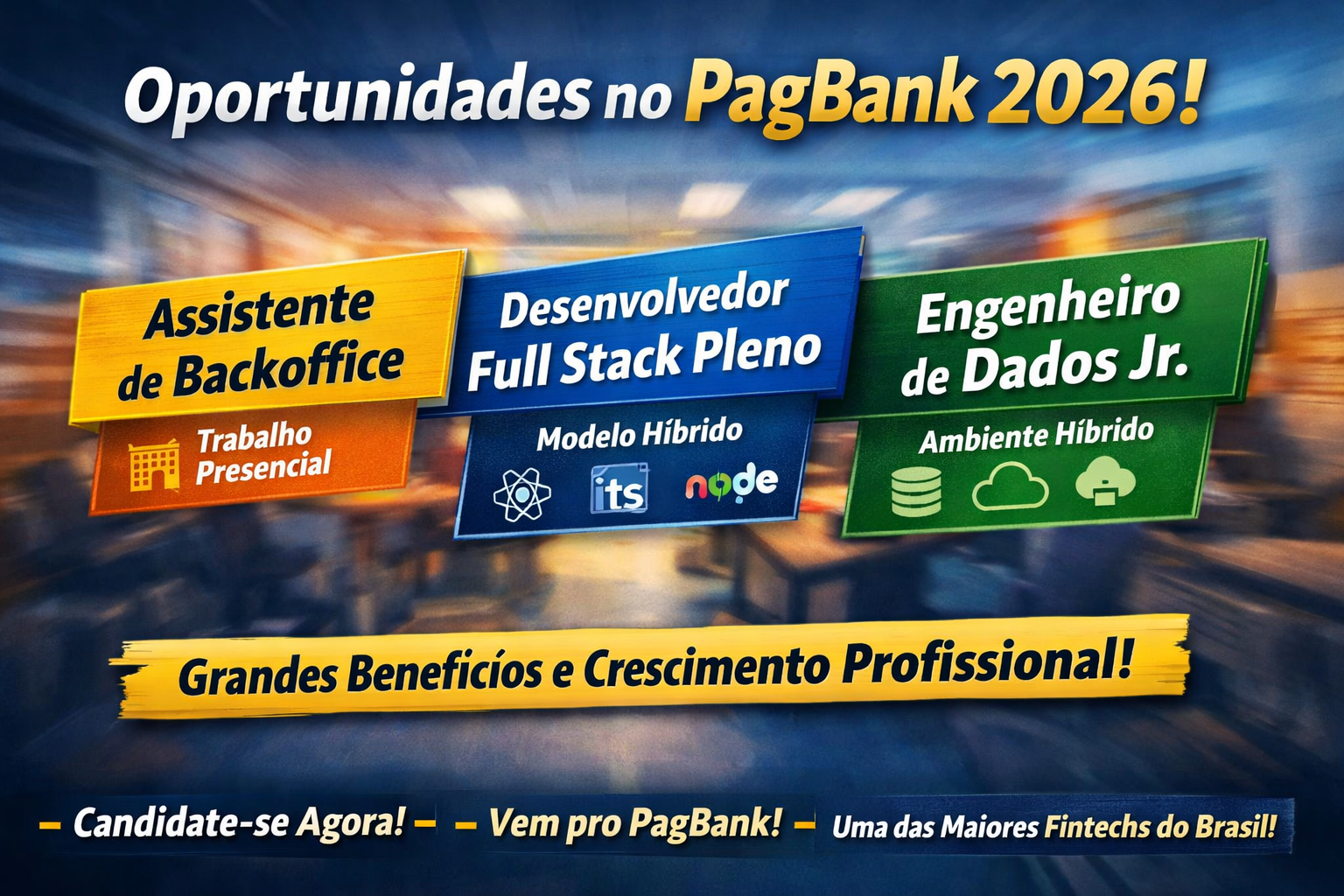 Oportunidades no PagBank 2026!

Assistente de Backoffice

Trabalho Presencial

Desenvolvedor Full Stack Pleno

Modelo Híbrido

its node

Engenheiro de Dados Jr.

Ambiente Híbrido

Grandes Benefícios e Crescimento Profissional!

– Candidate-se Agora! – – Vem pro PagBank! – Uma das Maiores Fintechs do Brasil!